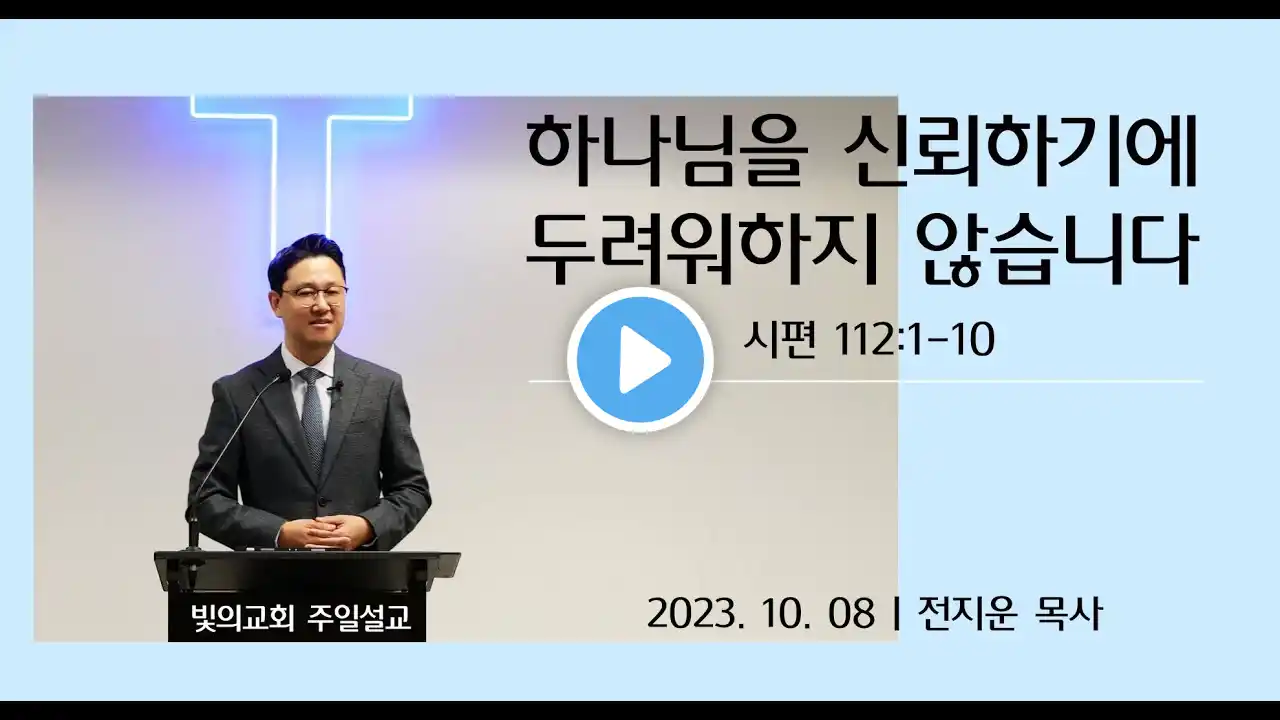 하나님을 신뢰하기에 두려워하지 않습니다

시편 112:1-10

빛의교회 주일설교

2023. 10. 08 | 전지운 목사